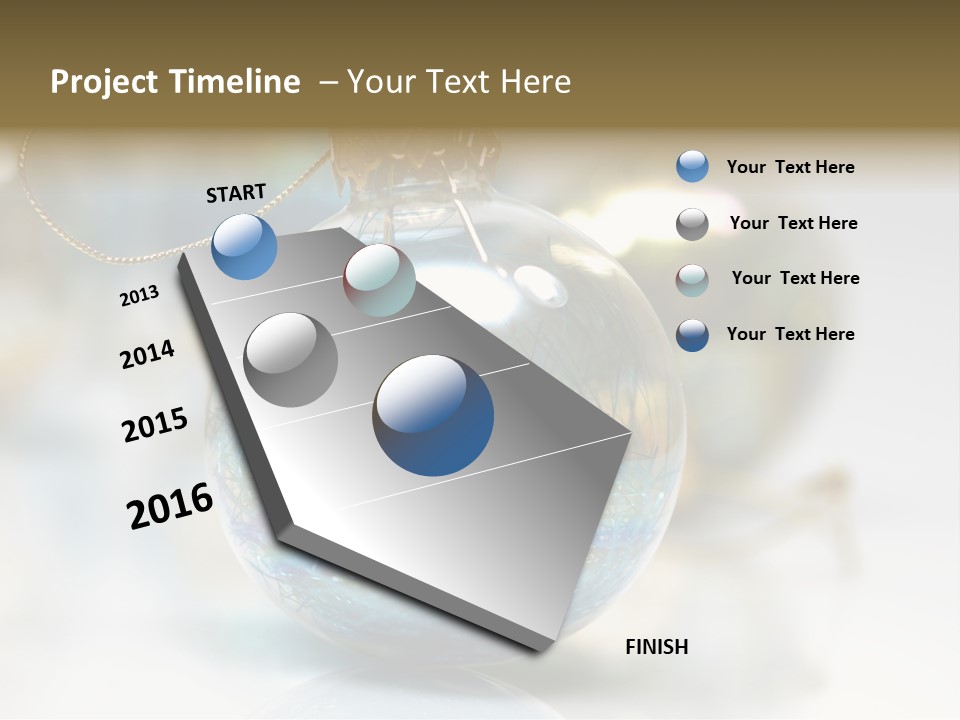 Project Timeline – Your Text Here

START

2013

2014

2015

2016

FINISH

Your Text Here

Your Text Here

Your Text Here

Your Text Here